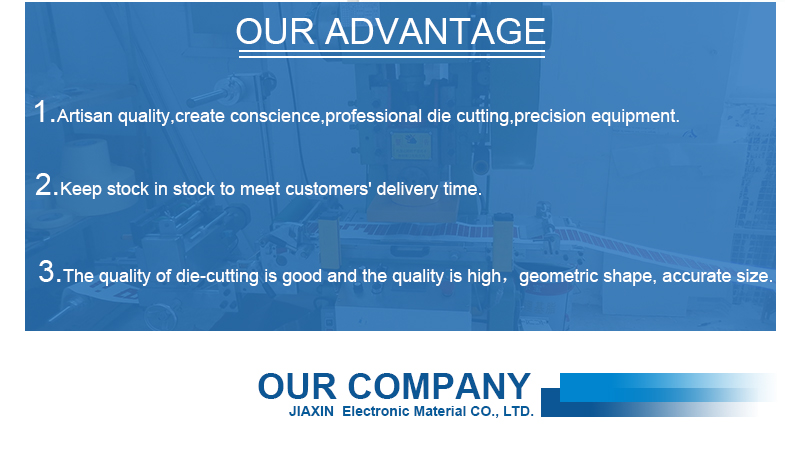 OUR ADVANTAGE

1.Artisan quality,create conscience,professional die cutting,precision equipment.

2.Keep stock in stock to meet customers' delivery time.

3.The quality of die-cutting is good and the quality is high，geometric shape, accurate size.

OUR COMPANY
JIAXIN Electronic Material CO., LTD.